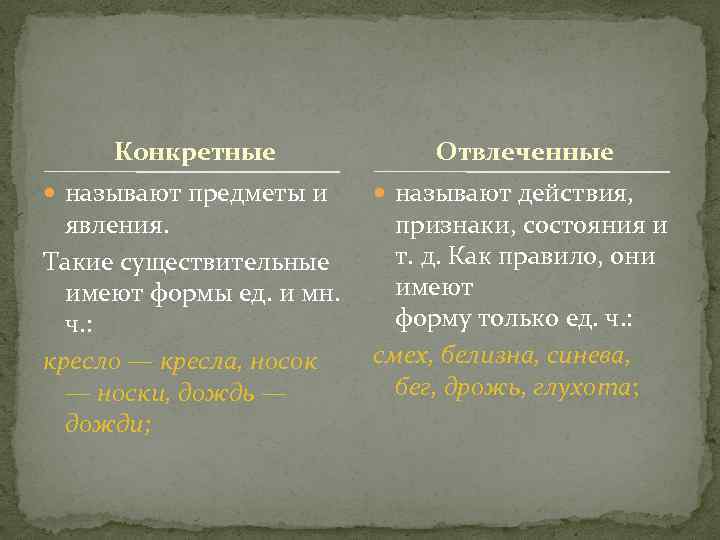 Конкретные

называют предметы и явления.

Такие существительные имеют формы ед. и мн. ч.:

кресло — кресла, носок — носки, дождь — дожди;

Отвлеченные

называют действия, признаки, состояния и т. д. Как правило, они имеют

форму только ед. ч.:

смех, белизна, синева, бег, дрожь, глухота;